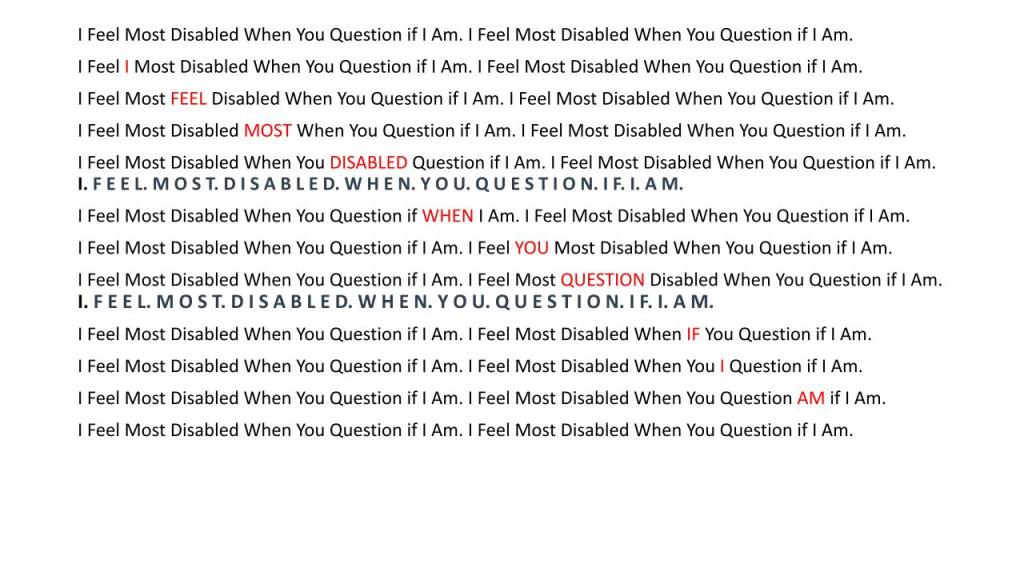 I Feel Most Disabled When You Question if I Am. I Feel Most Disabled When You Question if I Am.

I Feel I Most Disabled When You Question if I Am. I Feel Most Disabled When You Question if I Am.

I Feel Most FEEL Disabled When You Question if I Am. I Feel Most Disabled When You Question if I Am.

I Feel Most Disabled MOST When You Question if I Am. I Feel Most Disabled When You Question if I Am.

I Feel Most Disabled When You DISABLED Question if I Am. I Feel Most Disabled When You Question if I Am.

I. F E E L. M O S T. D I S A B L E D. W H E N. Y O U. Q U E S T I O N. I F. I. A M.

I Feel Most Disabled When You Question if WHEN I Am. I Feel Most Disabled When You Question if I Am.

I Feel Most Disabled When You Question if I Am. I Feel YOU Most Disabled When You Question if I Am.

I Feel Most Disabled When You Question if I Am. I Feel Most QUESTION Disabled When You Question if I Am.

I. F E E L. M O S T. D I S A B L E D. W H E N. Y O U. Q U E S T I O N. I F. I. A M.

I Feel Most Disabled When You Question if I Am. I Feel Most Disabled When IF You Question if I Am.

I Feel Most Disabled When You Question if I Am. I Feel Most Disabled When You I Question if I Am.

I Feel Most Disabled When You Question if I Am. I Feel Most Disabled When You Question AM if I Am.

I Feel Most Disabled When You Question if I Am. I Feel Most Disabled When You Question if I Am.